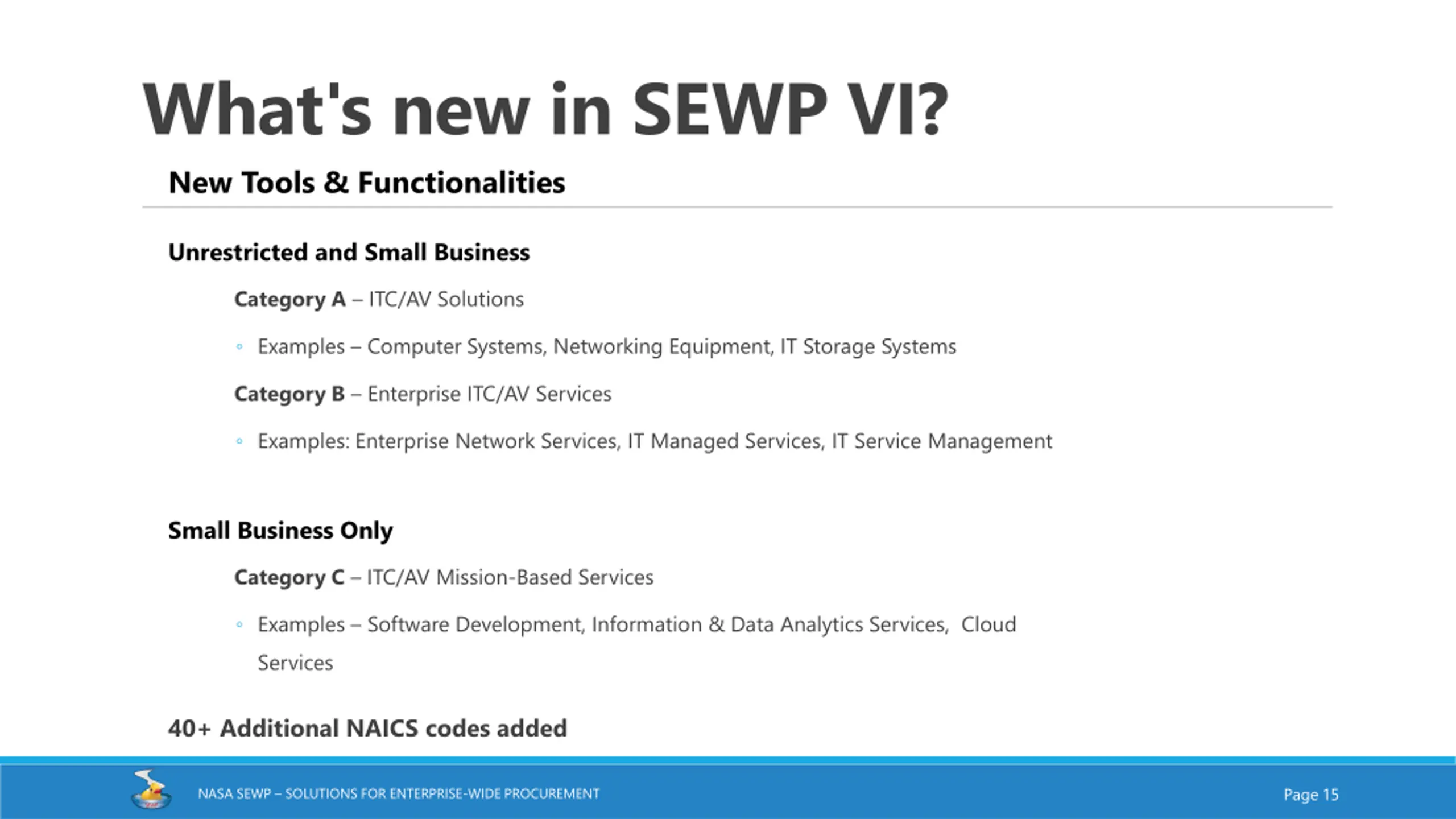 What's new in SEWP VI?

New Tools & Functionalities

Unrestricted and Small Business

Category A – ITC/AV Solutions

◦ Examples – Computer Systems, Networking Equipment, IT Storage Systems

Category B – Enterprise ITC/AV Services

◦ Examples: Enterprise Network Services, IT Managed Services, IT Service Management

Small Business Only

Category C – ITC/AV Mission-Based Services

◦ Examples – Software Development, Information & Data Analytics Services, Cloud Services

40+ Additional NAICS codes added

NASA SEWP – SOLUTIONS FOR ENTERPRISE-WIDE PROCUREMENT

Page 15